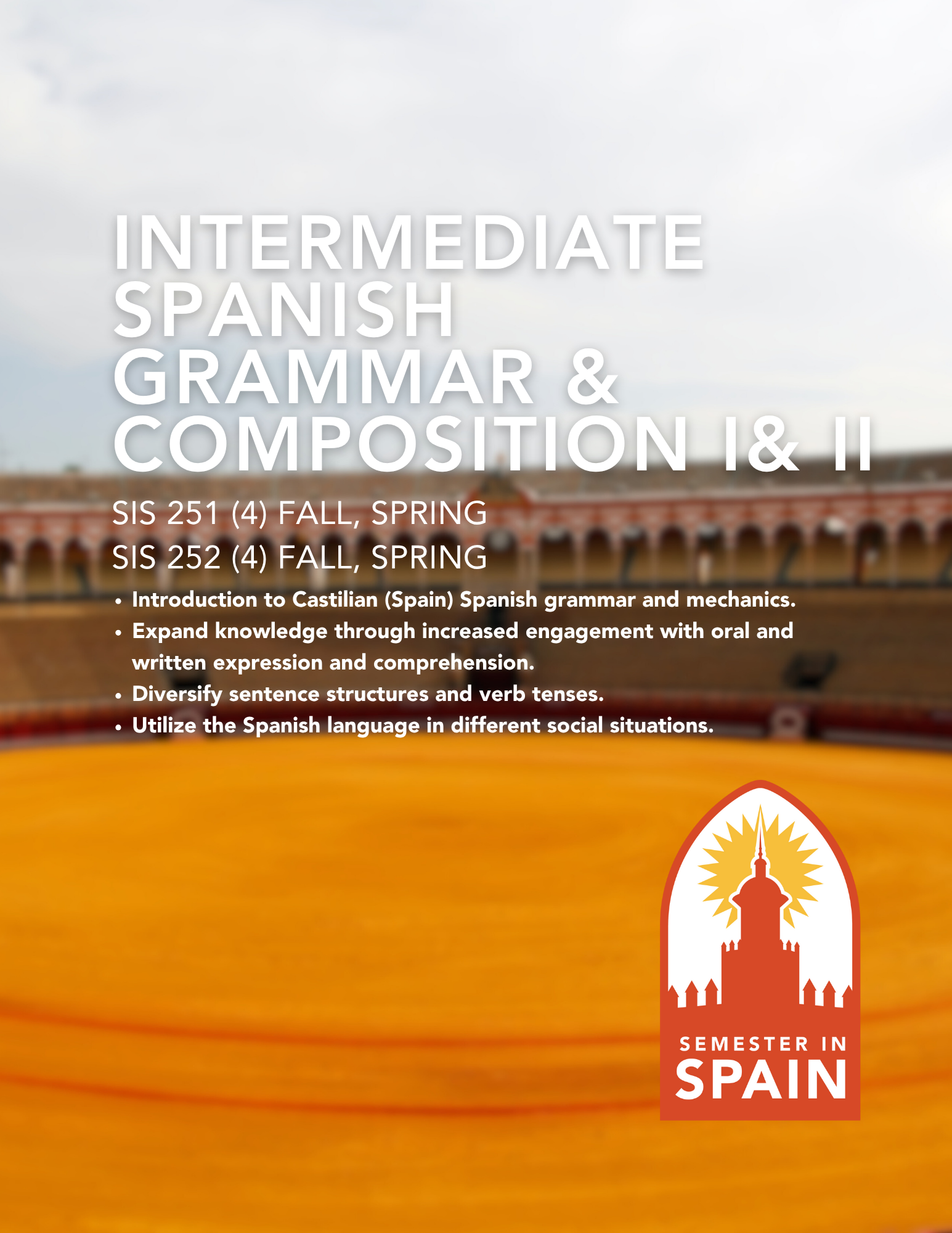 INTERMEDIATE SPANISH GRAMMAR & COMPOSITION I& II

SIS 251 (4) FALL, SPRING
SIS 252 (4) FALL, SPRING

• Introduction to Castilian (Spain) Spanish grammar and mechanics.
• Expand knowledge through increased engagement with oral and written expression and comprehension.
• Diversify sentence structures and verb tenses.
• Utilize the Spanish language in different social situations.

SEMESTER IN SPAIN